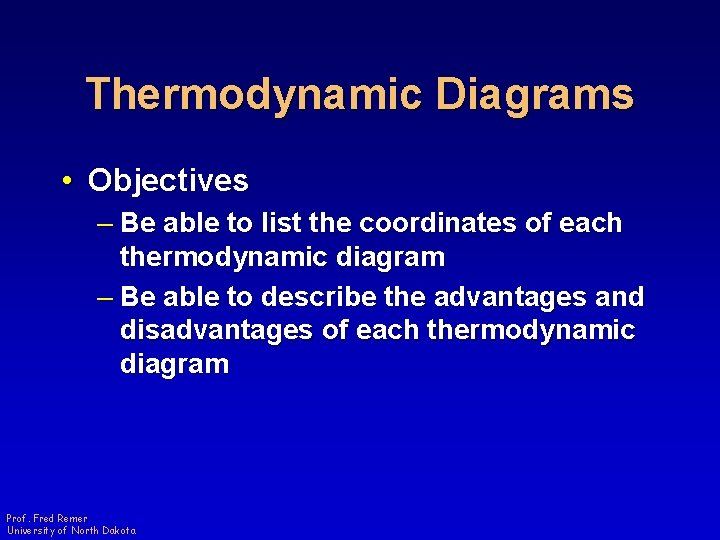 Thermodynamic Diagrams

• Objectives
– Be able to list the coordinates of each thermodynamic diagram
– Be able to describe the advantages and disadvantages of each thermodynamic diagram

Prof. Fred Remer
University of North Dakota